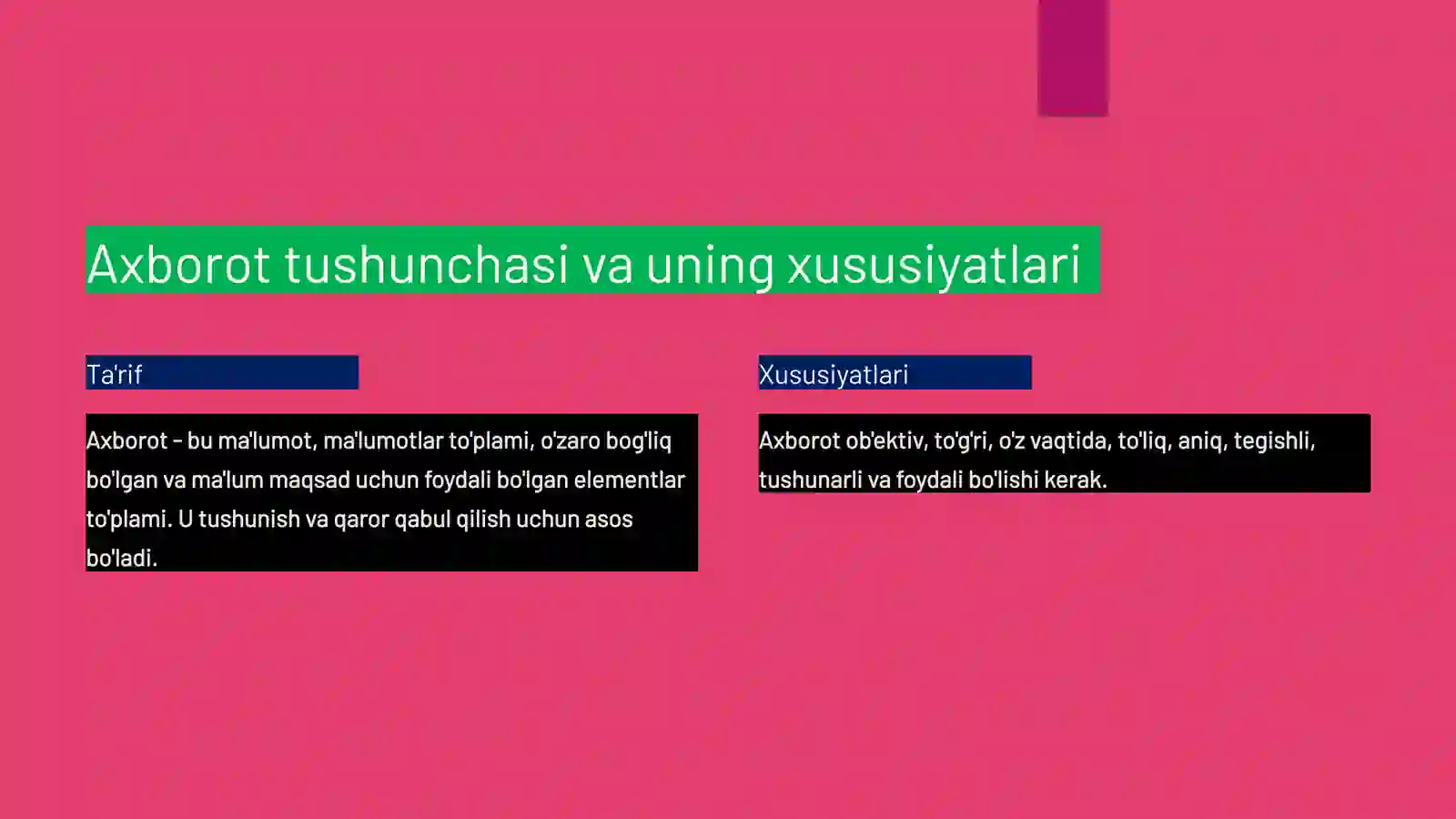 Axborot tushunchasi va uning xususiyatlari

Ta'rif

Axborot - bu ma'lumot, ma'lumotlar to'plami, o'zaro bog'liq bo'lgan va ma'lum maqsad uchun foydali bo'lgan elementlar to'plami. U tushunish va qaror qabul qilish uchun asos bo'ladi.

Xususiyatlari

Axborot ob'ektiv, to'g'ri, o'z vaqtida, to'liq, aniq, tegishli, tushunarli va foydali bo'lishi kerak.